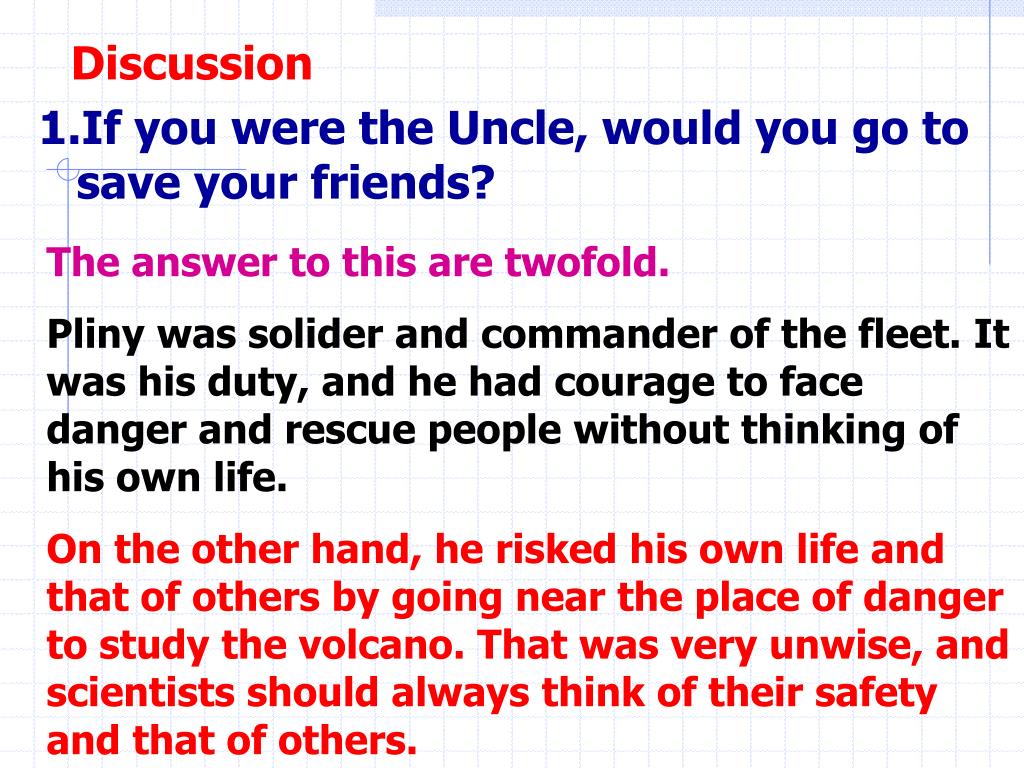 Discussion

1.If you were the Uncle, would you go to save your friends?

The answer to this are twofold.

Pliny was solider and commander of the fleet. It was his duty, and he had courage to face danger and rescue people without thinking of his own life.

On the other hand, he risked his own life and that of others by going near the place of danger to study the volcano. That was very unwise, and scientists should always think of their safety and that of others.